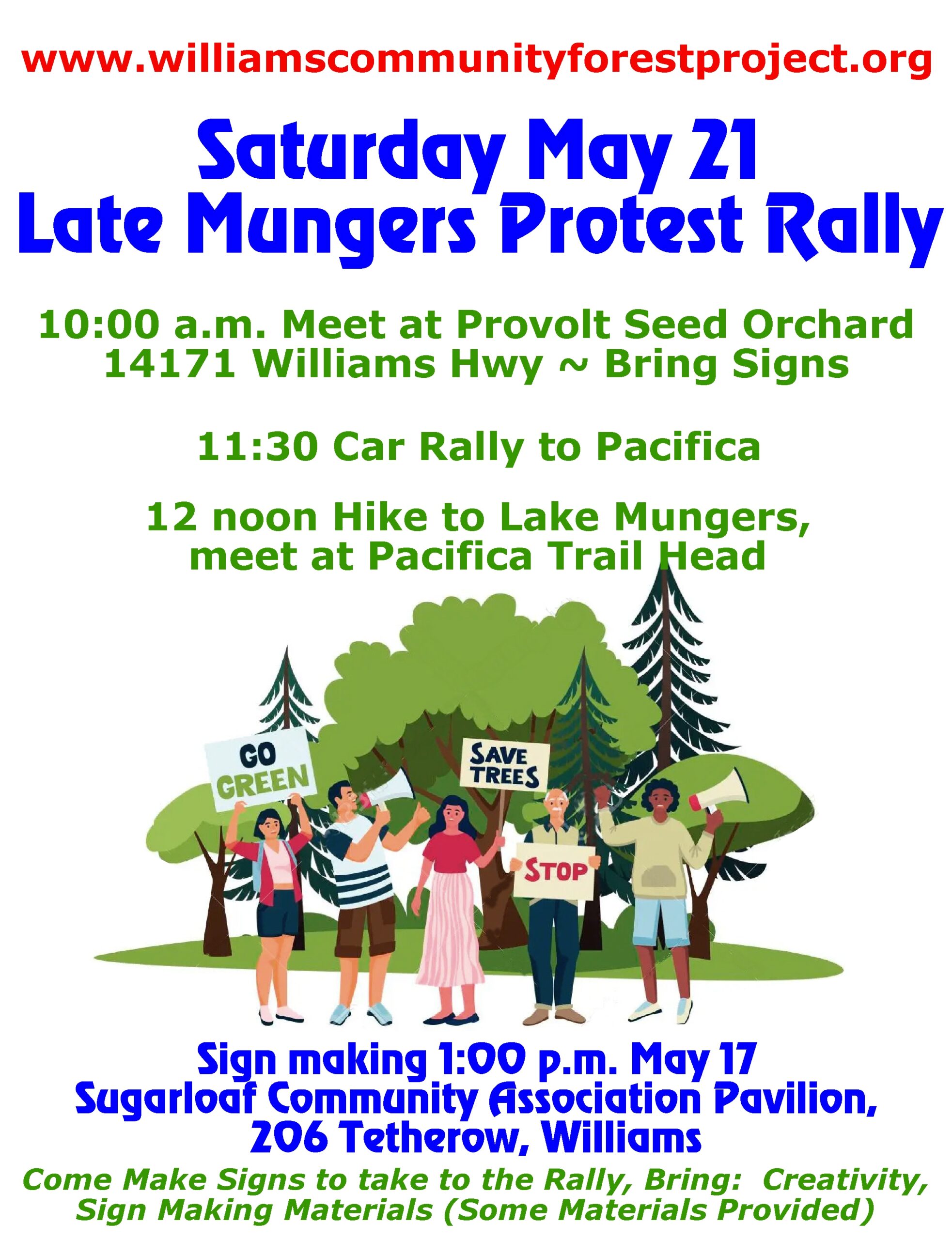 www.williamscommunityforestproject.org

Saturday May 21
Late Mungers Protest Rally

10:00 a.m. Meet at Provolt Seed Orchard
14171 Williams Hwy ~ Bring Signs

11:30 Car Rally to Pacifica

12 noon Hike to Lake Mungers,
meet at Pacifica Trail Head

GO GREEN

SAVE TREES

STOP

Sign making 1:00 p.m. May 17
Sugarloaf Community Association Pavilion,
206 Tetherow, Williams

Come Make Signs to take to the Rally, Bring: Creativity, Sign Making Materials (Some Materials Provided)